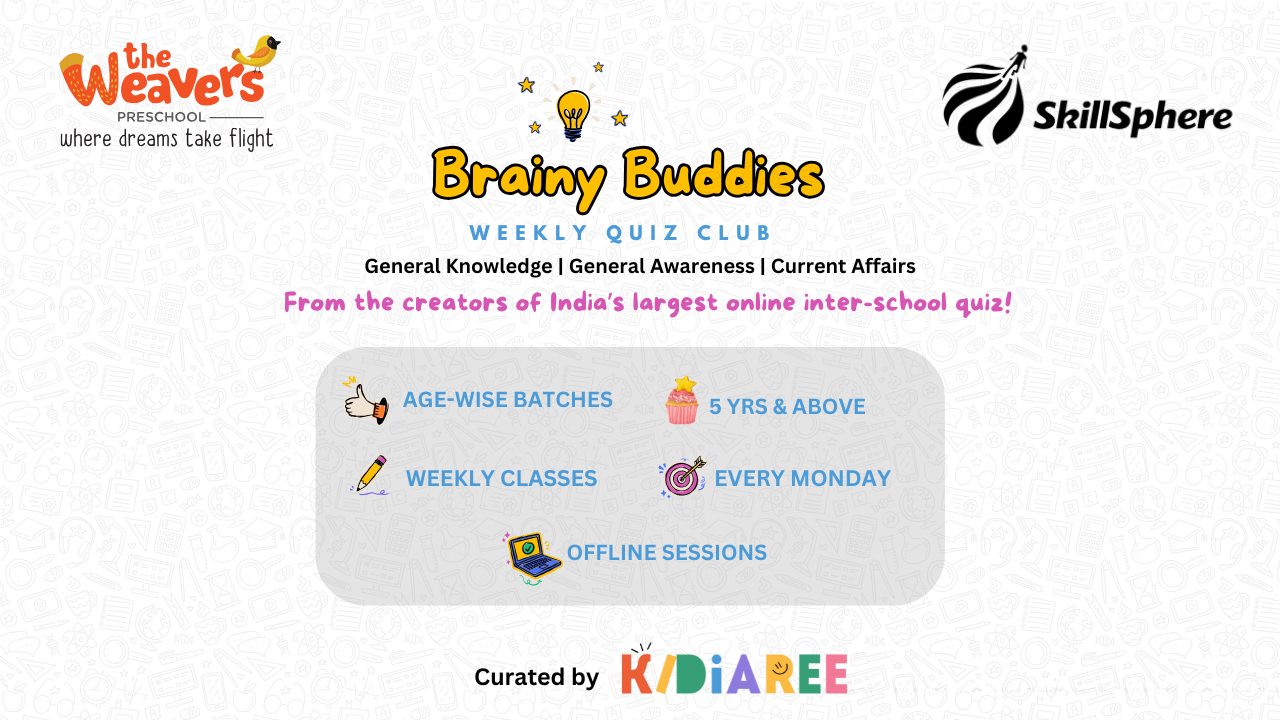 the Weavers
PRESCHOOL
where dreams take flight

SkillSphere

Brainy Buddies
WEEKLY QUIZ CLUB
General Knowledge | General Awareness | Current Affairs
From the creators of India's largest online inter-school quiz!

AGE-WISE BATCHES
5 YRS & ABOVE
WEEKLY CLASSES
EVERY MONDAY
OFFLINE SESSIONS

Curated by KIDIAREE